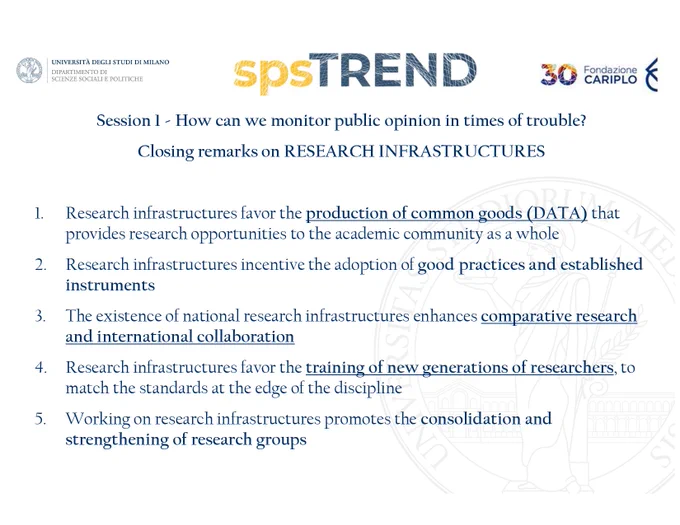 UNIVERSITÀ DEGLI STUDI DI MILANO
DIPARTIMENTO DI
SCIENZE SOCIALI E POLITICHE

spsTREND

30 Fondazione CARIPLO

Session 1 - How can we monitor public opinion in times of trouble?

Closing remarks on RESEARCH INFRASTRUCTURES

1. Research infrastructures favor the production of common goods (DATA) that provides research opportunities to the academic community as a whole

2. Research infrastructures incentive the adoption of good practices and established instruments

3. The existence of national research infrastructures enhances comparative research and international collaboration

4. Research infrastructures favor the training of new generations of researchers, to match the standards at the edge of the discipline

5. Working on research infrastructures promotes the consolidation and strengthening of research groups